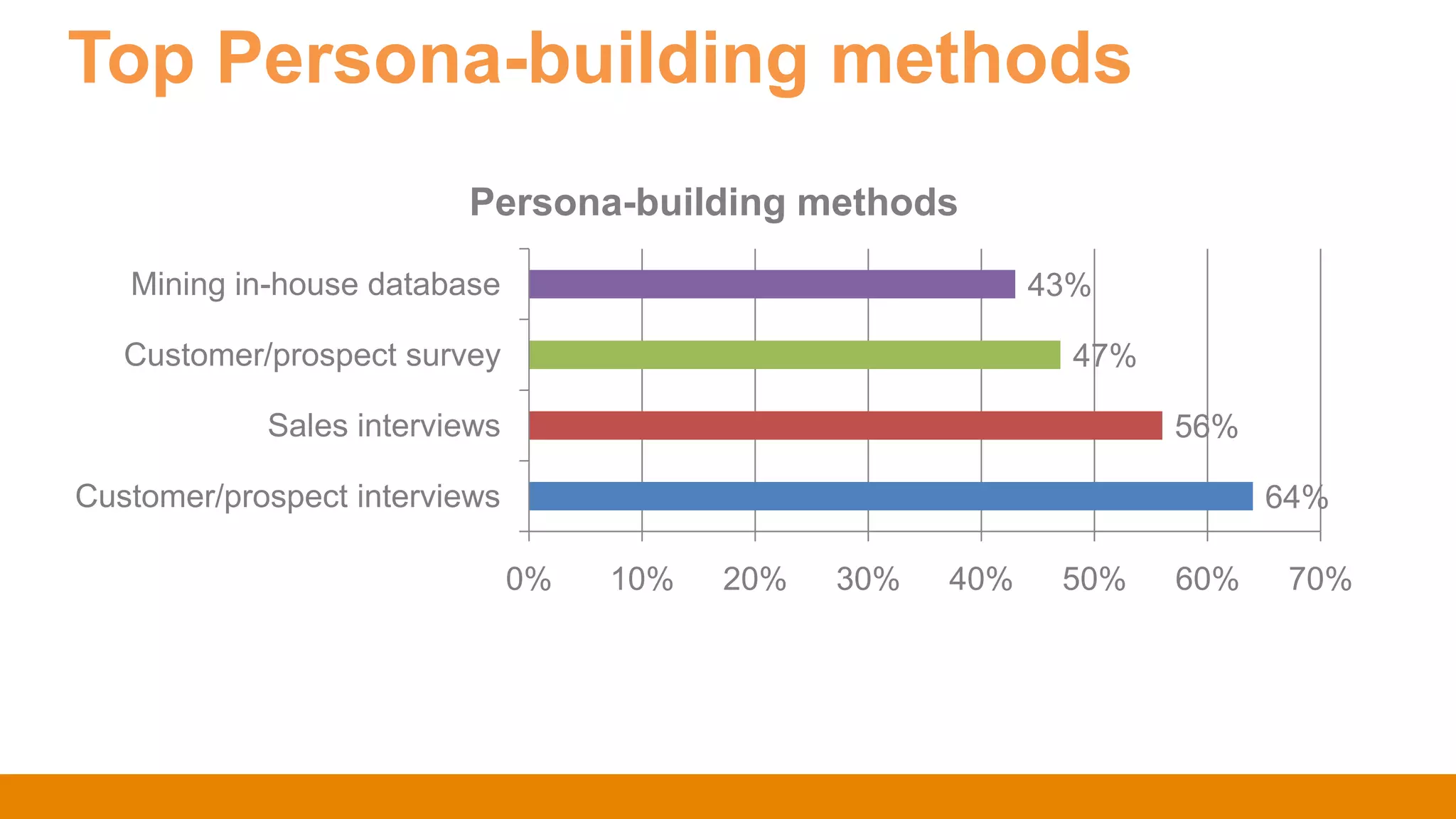 Top Persona-building methods

Persona-building methods

Mining in-house database 43%

Customer/prospect survey 47%

Sales interviews 56%

Customer/prospect interviews 64%

0% 10% 20% 30% 40% 50% 60% 70%